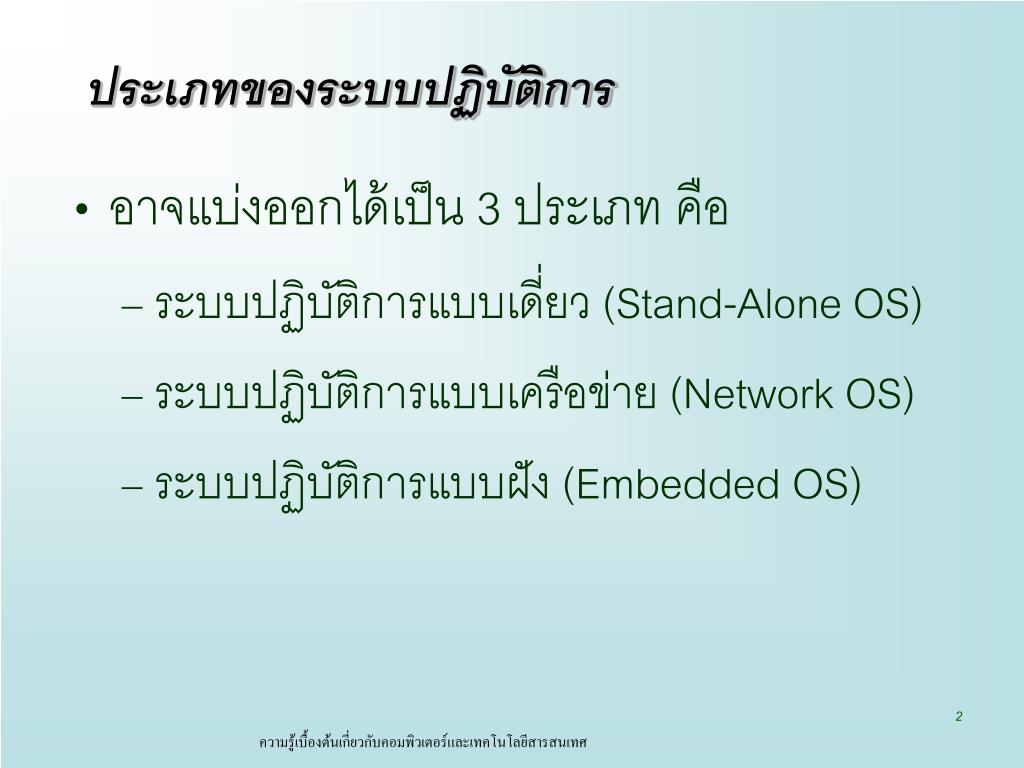 ประเภทของระบบปฏิบัติการ

• อาจแบ่งออกได้เป็น 3 ประเภท คือ

– ระบบปฏิบัติการแบบเดี่ยว (Stand-Alone OS)

– ระบบปฏิบัติการแบบเครือข่าย (Network OS)

– ระบบปฏิบัติการแบบฝัง (Embedded OS)

2

ความรู้เบื้องต้นเกี่ยวกับคอมพิวเตอร์และเทคโนโลยีสารสนเทศ